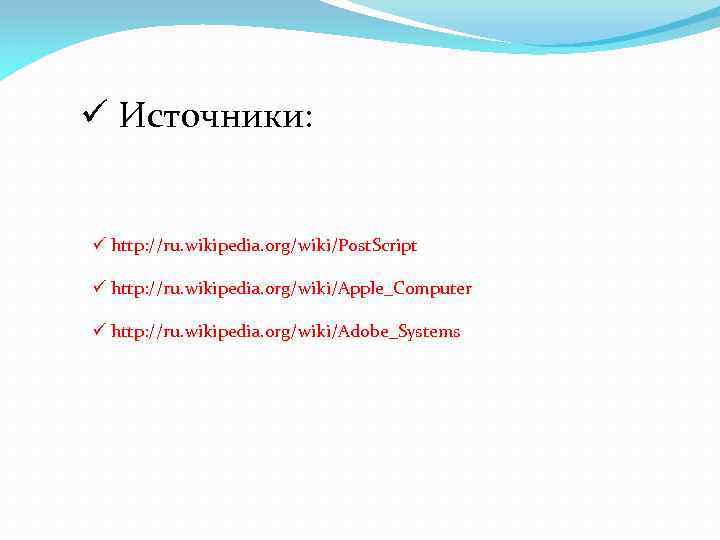 ✓ Источники:

✓ http://ru.wikipedia.org/wiki/PostScript

✓ http://ru.wikipedia.org/wiki/Apple_Computer

✓ http://ru.wikipedia.org/wiki/Adobe_Systems